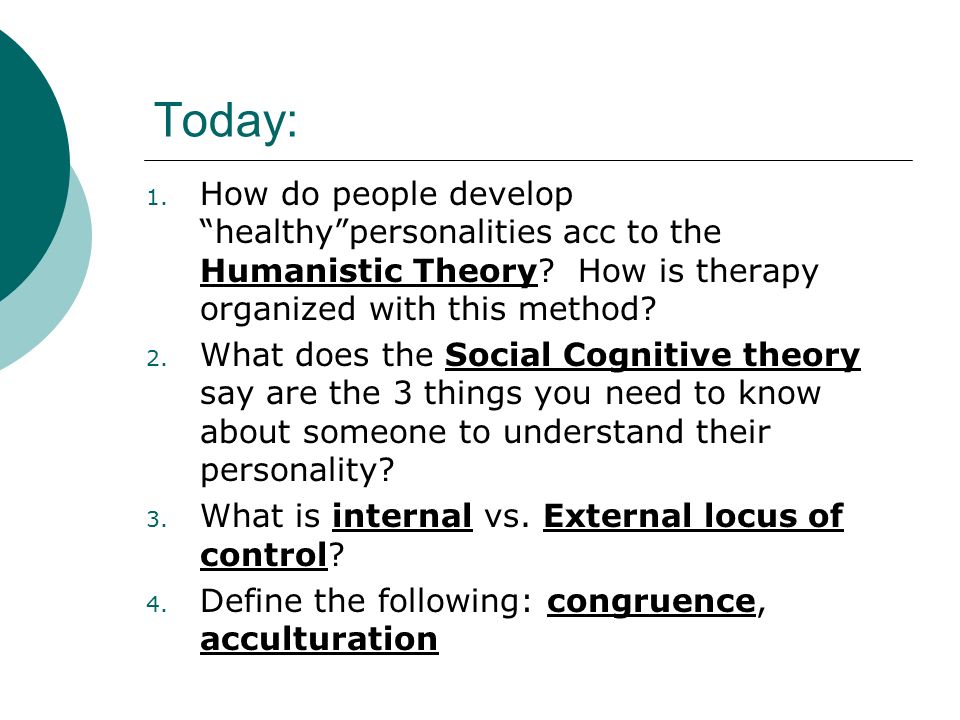 Today:

1. How do people develop “healthy”personalities acc to the Humanistic Theory? How is therapy organized with this method?
2. What does the Social Cognitive theory say are the 3 things you need to know about someone to understand their personality?
3. What is internal vs. External locus of control?
4. Define the following: congruence, acculturation